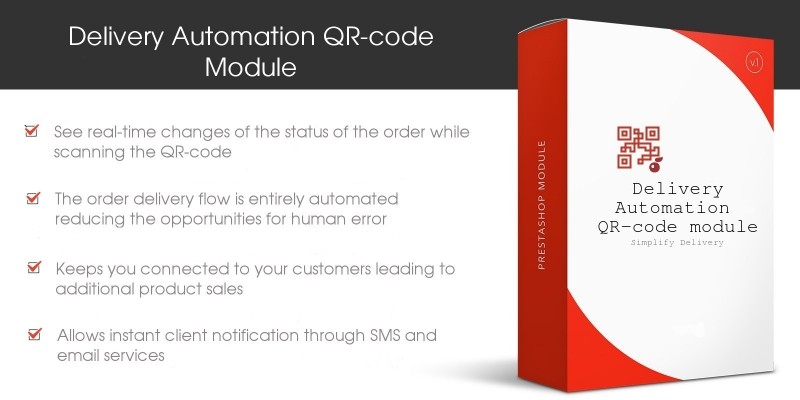 Delivery Automation QR-code Module

See real-time changes of the status of the order while scanning the QR-code

The order delivery flow is entirely automated reducing the opportunities for human error

Keeps you connected to your customers leading to additional product sales

Allows instant client notification through SMS and email services

PRESTASHOP MODULE

v1

Delivery Automation QR-code module
Simplify Delivery